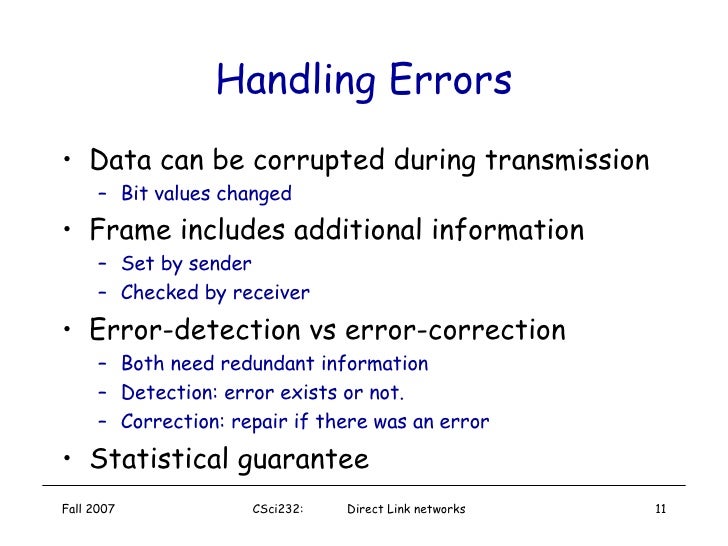 Handling Errors

• Data can be corrupted during transmission
– Bit values changed

• Frame includes additional information
– Set by sender
– Checked by receiver

• Error-detection vs error-correction
– Both need redundant information
– Detection: error exists or not.
– Correction: repair if there was an error

• Statistical guarantee

Fall 2007 CSci232: Direct Link networks 11